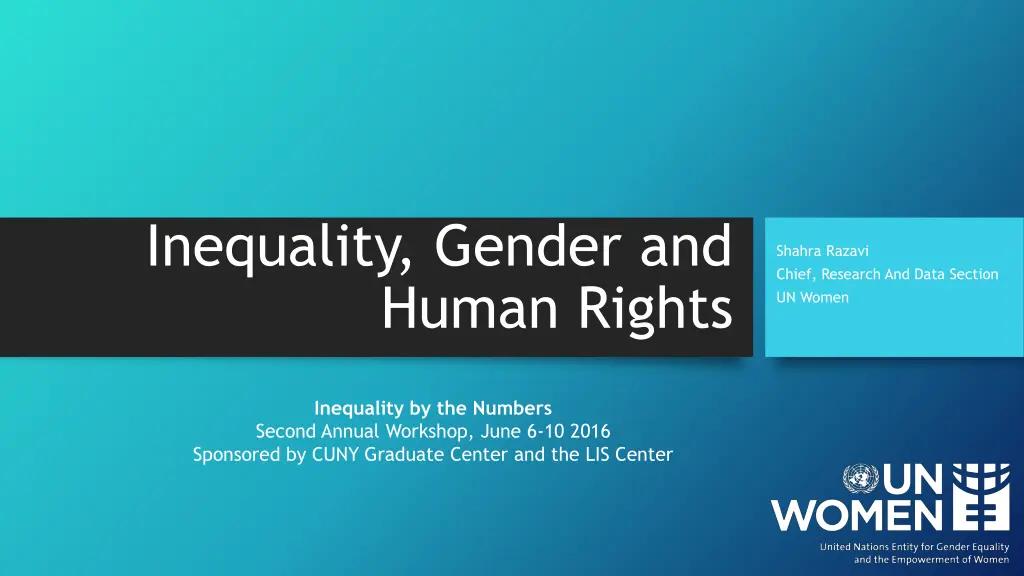 Inequality, Gender and Human Rights

Shahra Razavi
Chief, Research And Data Section
UN Women

Inequality by the Numbers
Second Annual Workshop, June 6-10 2016
Sponsored by CUNY Graduate Center and the LIS Center

UN WOMEN
United Nations Entity for Gender Equality and the Empowerment of Women